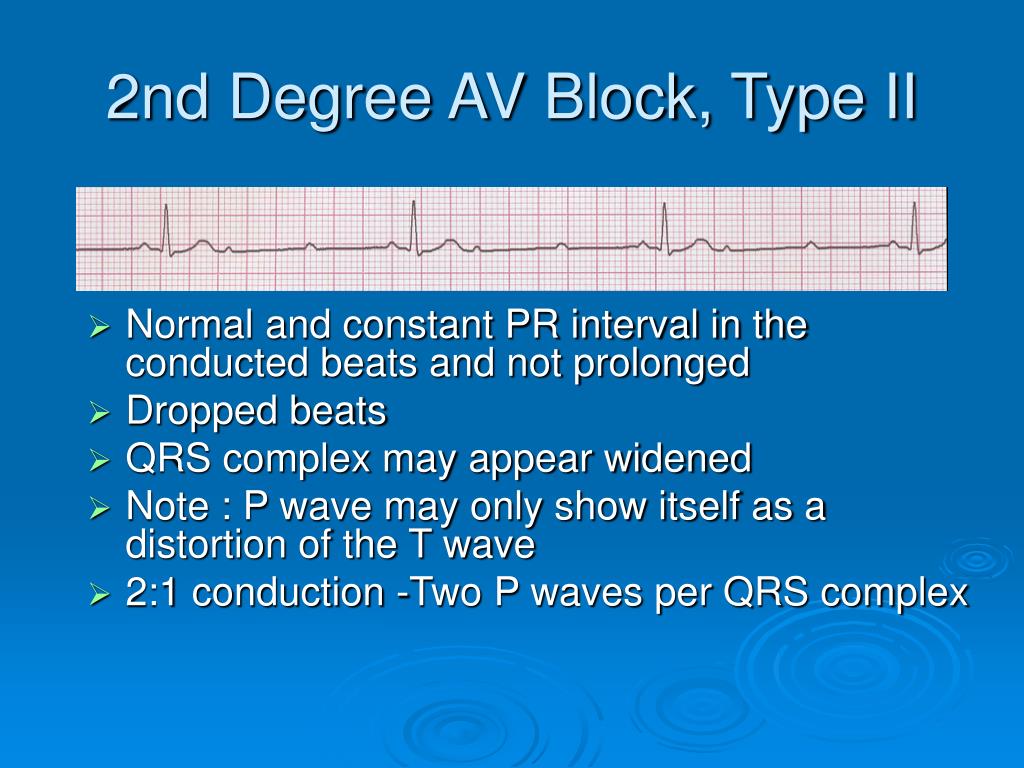 2nd Degree AV Block, Type II

➢ Normal and constant PR interval in the conducted beats and not prolonged
➢ Dropped beats
➢ QRS complex may appear widened
➢ Note : P wave may only show itself as a distortion of the T wave
➢ 2:1 conduction -Two P waves per QRS complex